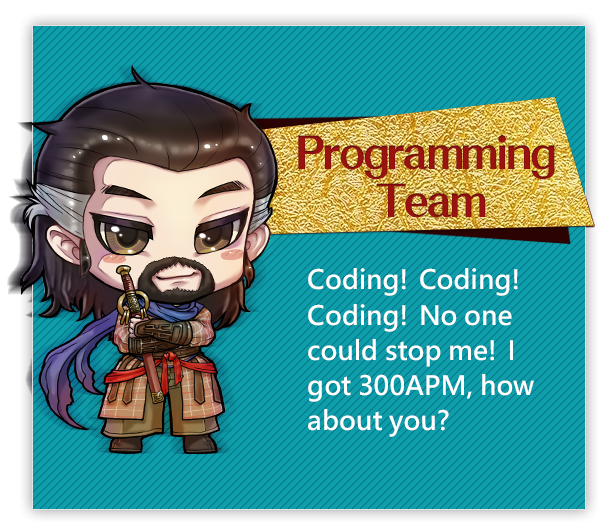 Programming Team

Coding! Coding! Coding! No one could stop me! I got 300APM, how about you?